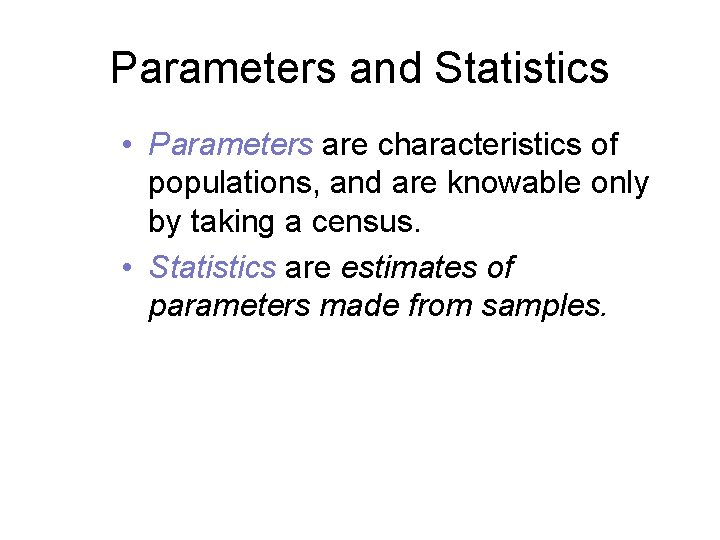 Parameters and Statistics

• Parameters are characteristics of populations, and are knowable only by taking a census.

• Statistics are estimates of parameters made from samples.